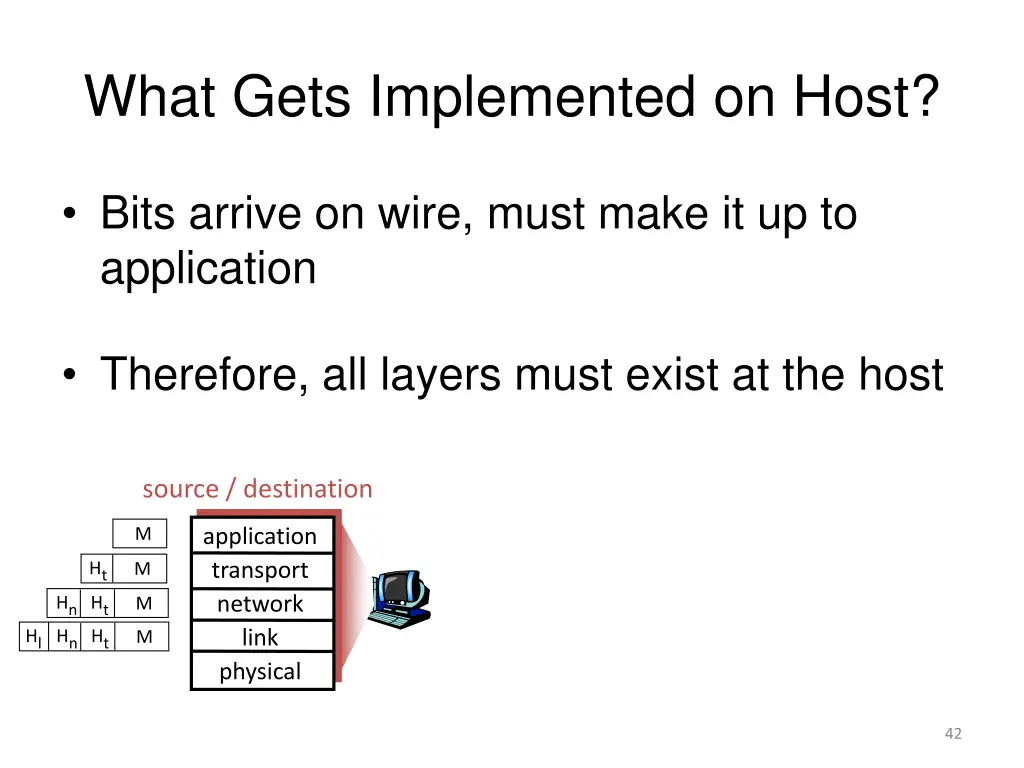 What Gets Implemented on Host?

• Bits arrive on wire, must make it up to application

• Therefore, all layers must exist at the host

source / destination

M
$H_t$ M
$H_n$ $H_t$ M
$H_l$ $H_n$ $H_t$ M

application
transport
network
link
physical

42